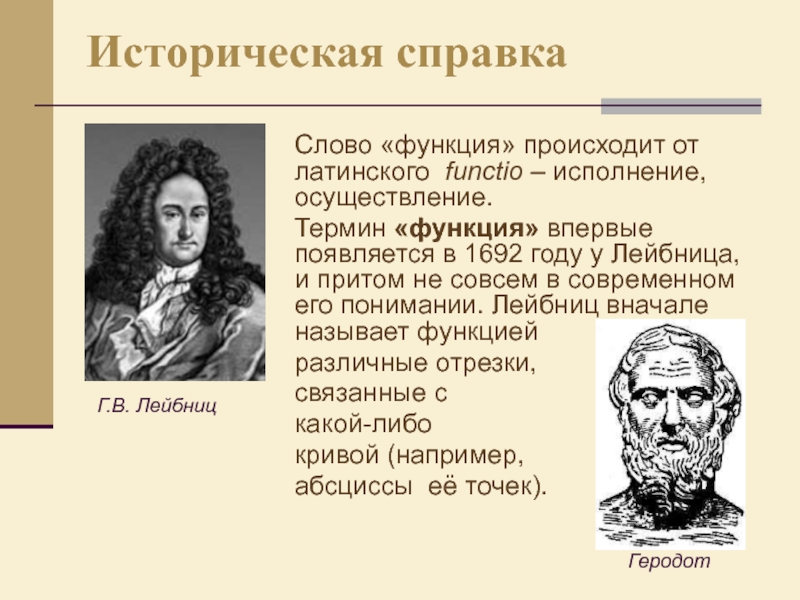 Историческая справка

Слово «функция» происходит от латинского functio – исполнение, осуществление.

Термин «функция» впервые появляется в 1692 году у Лейбница, и притом не совсем в современном его понимании. Лейбниц вначале называет функцией различные отрезки, связанные с какой-либо кривой (например, абсциссы её точек).

Г.В. Лейбниц

Геродот